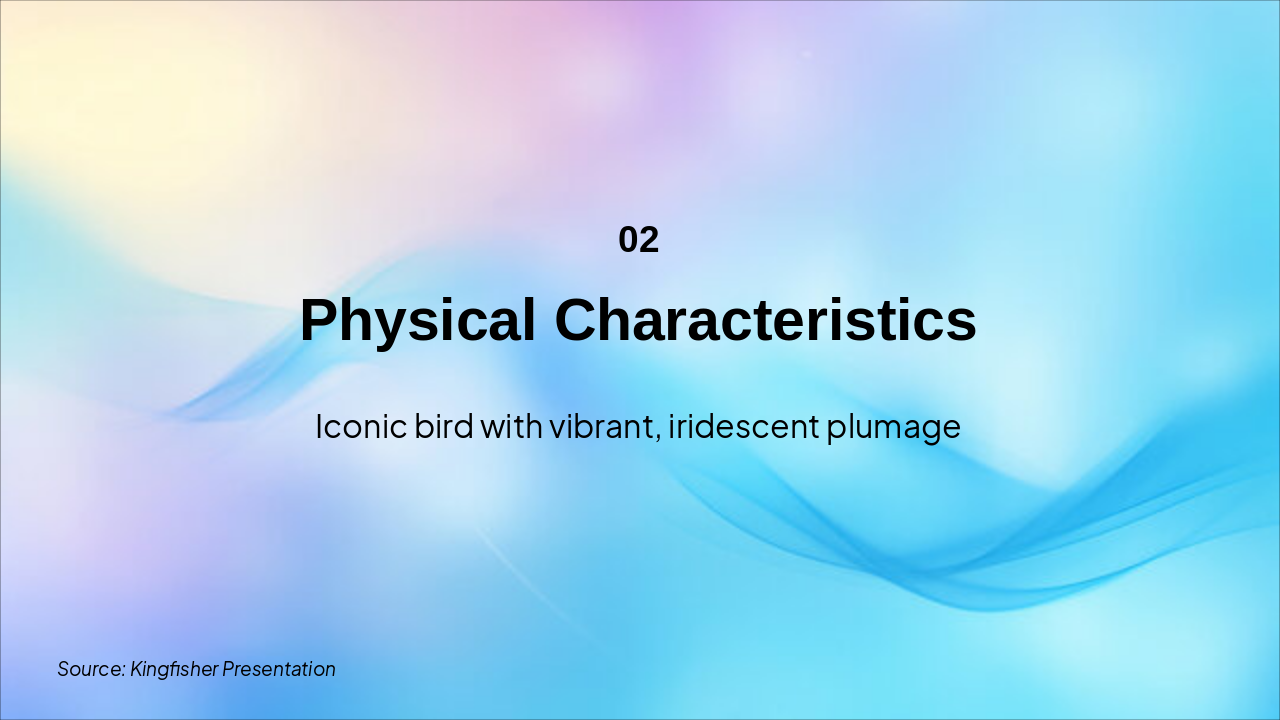 02

Physical Characteristics

Iconic bird with vibrant, iridescent plumage

Source: Kingfisher Presentation